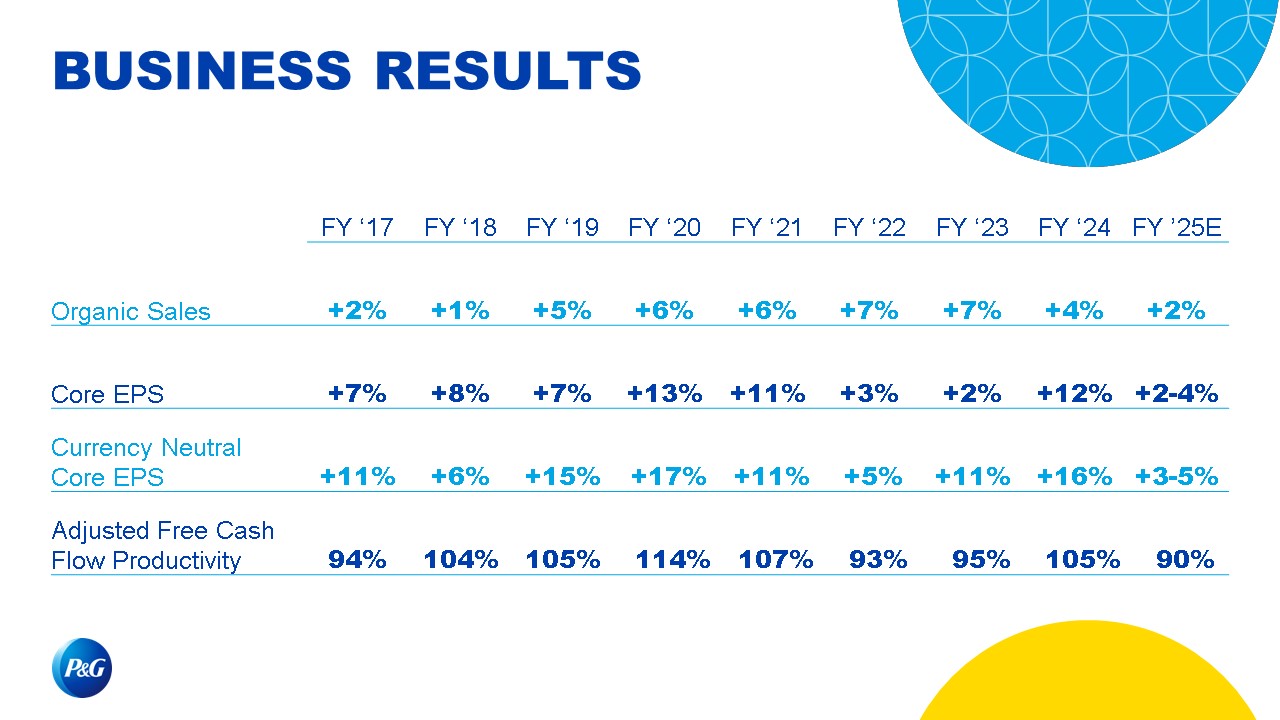 BUSINESS RESULTS

| | FY ‘17 | FY ‘18 | FY ‘19 | FY ‘20 | FY ‘21 | FY ‘22 | FY ‘23 | FY ‘24 | FY ’25E |
|---|---|---|---|---|---|---|---|---|---|
| Organic Sales | +2% | +1% | +5% | +6% | +6% | +7% | +7% | +4% | +2% |
| Core EPS | +7% | +8% | +7% | +13% | +11% | +3% | +2% | +12% | +2-4% |
| Currency Neutral Core EPS | +11% | +6% | +15% | +17% | +11% | +5% | +11% | +16% | +3-5% |
| Adjusted Free Cash Flow Productivity | 94% | 104% | 105% | 114% | 107% | 93% | 95% | 105% | 90% |

P&G